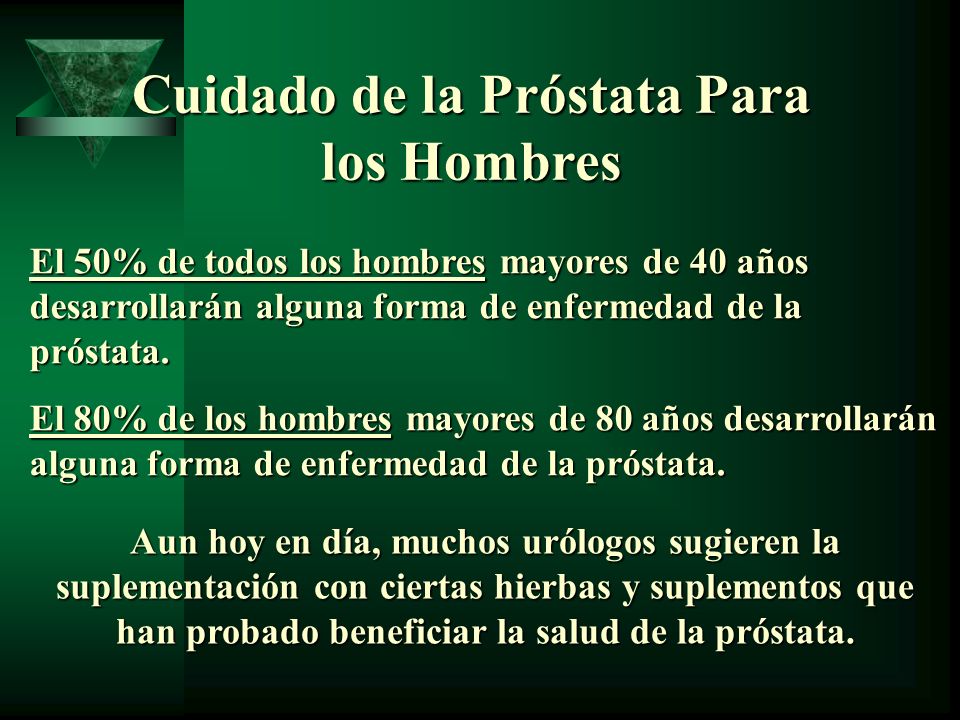 Cuidado de la Próstata Para los Hombres

El 50% de todos los hombres mayores de 40 años desarrollarán alguna forma de enfermedad de la próstata.

El 80% de los hombres mayores de 80 años desarrollarán alguna forma de enfermedad de la próstata.

Aun hoy en día, muchos urólogos sugieren la suplementación con ciertas hierbas y suplementos que han probado beneficiar la salud de la próstata.